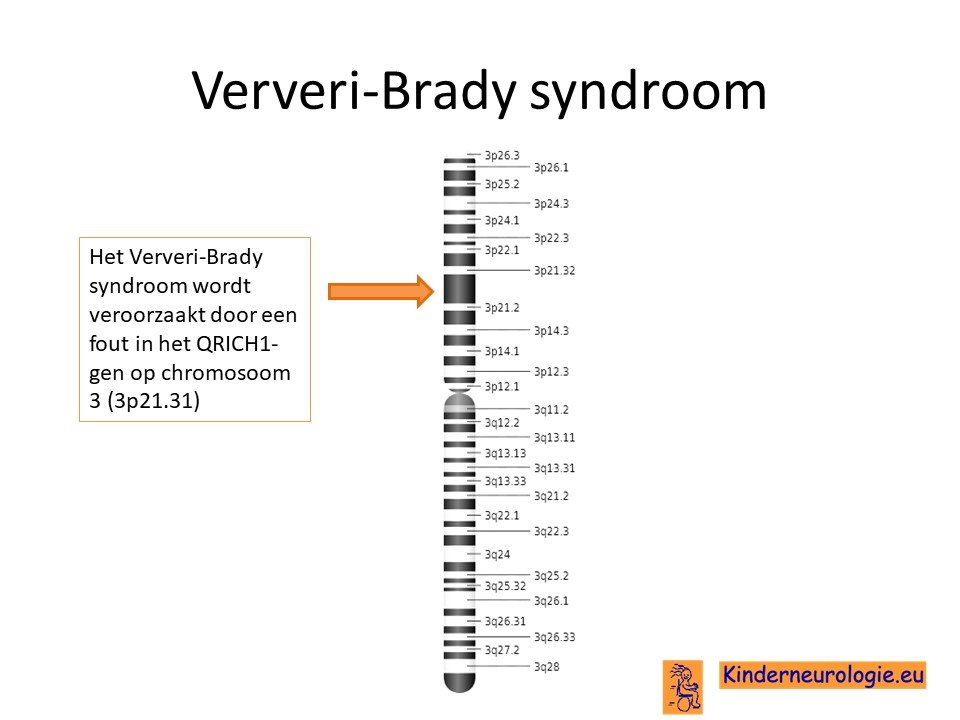 Ververi-Brady syndroom

Het Ververi-Brady syndroom wordt veroorzaakt door een fout in het QRICH1-gen op chromosoom 3 (3p21.31)

3p26.3
3p26.1
3p25.2
3p24.3
3p24.1
3p22.3
3p22.1
3p21.32
3p21.2
3p14.3
3p14.1
3p12.3
3p12.1
3q11.2
3q12.2
3q13.11
3q13.13
3q13.31
3q13.33
3q21.2
3q22.1
3q22.3
3q24
3q25.2
3q25.32
3q26.1
3q26.31
3q26.33
3q27.2
3q28

Kinderneurologie.eu